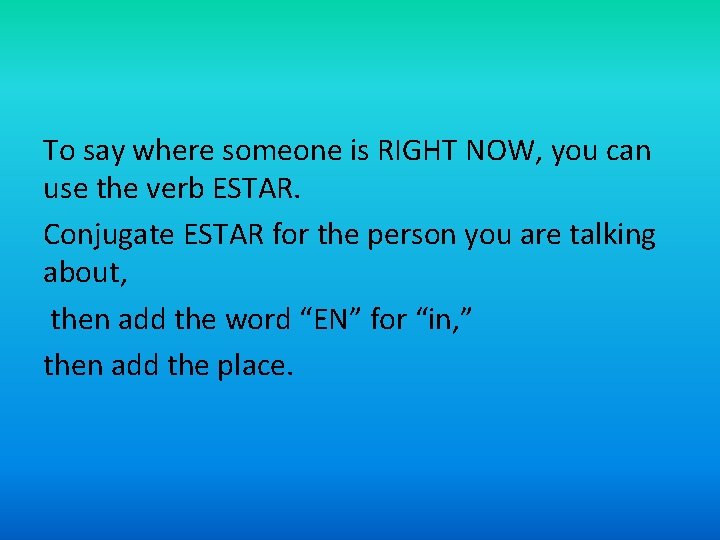 To say where someone is RIGHT NOW, you can use the verb ESTAR.

Conjugate ESTAR for the person you are talking about,

then add the word “EN” for “in,”

then add the place.